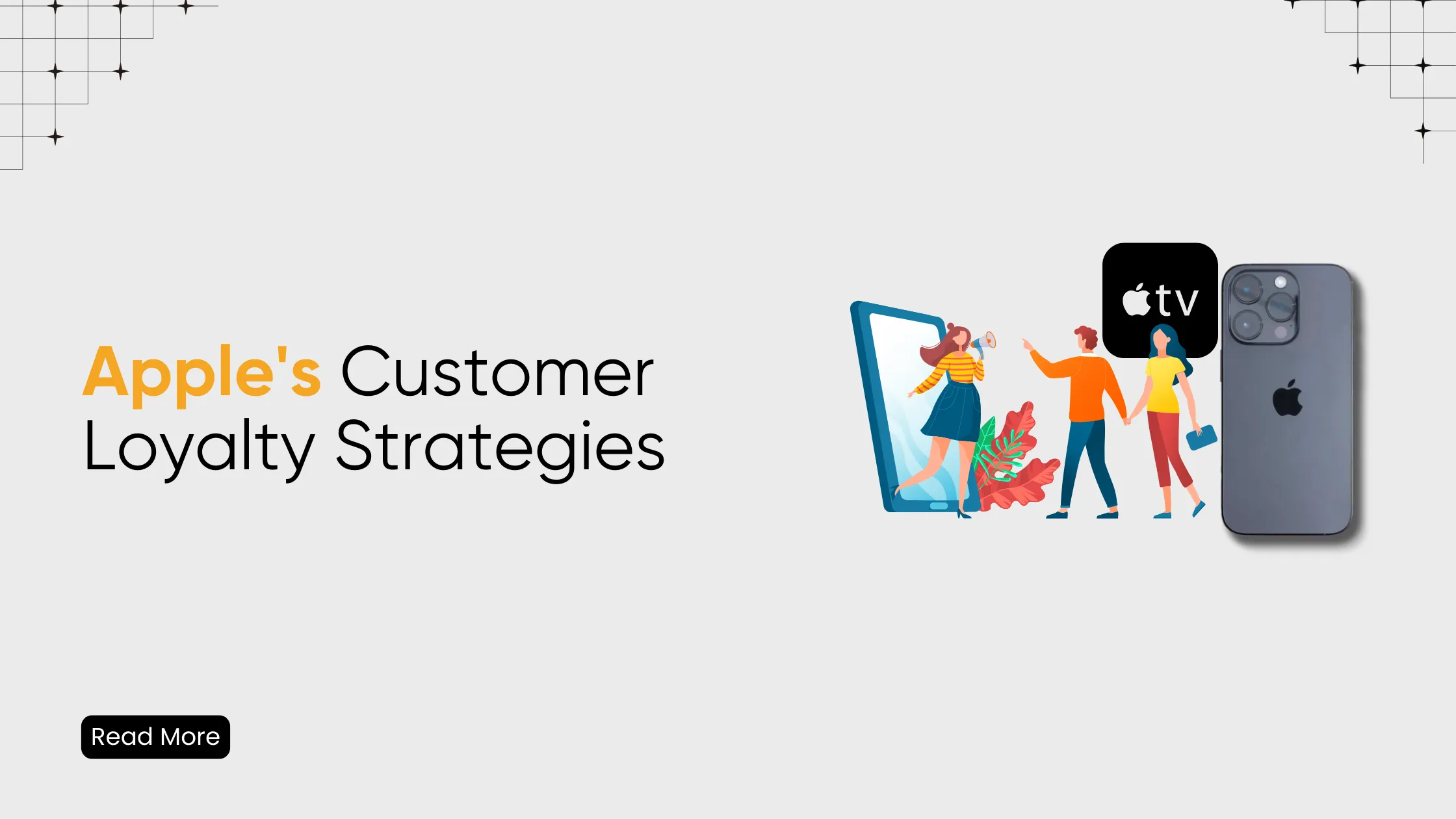 Apple's Customer Loyalty Strategies

tv

Read More